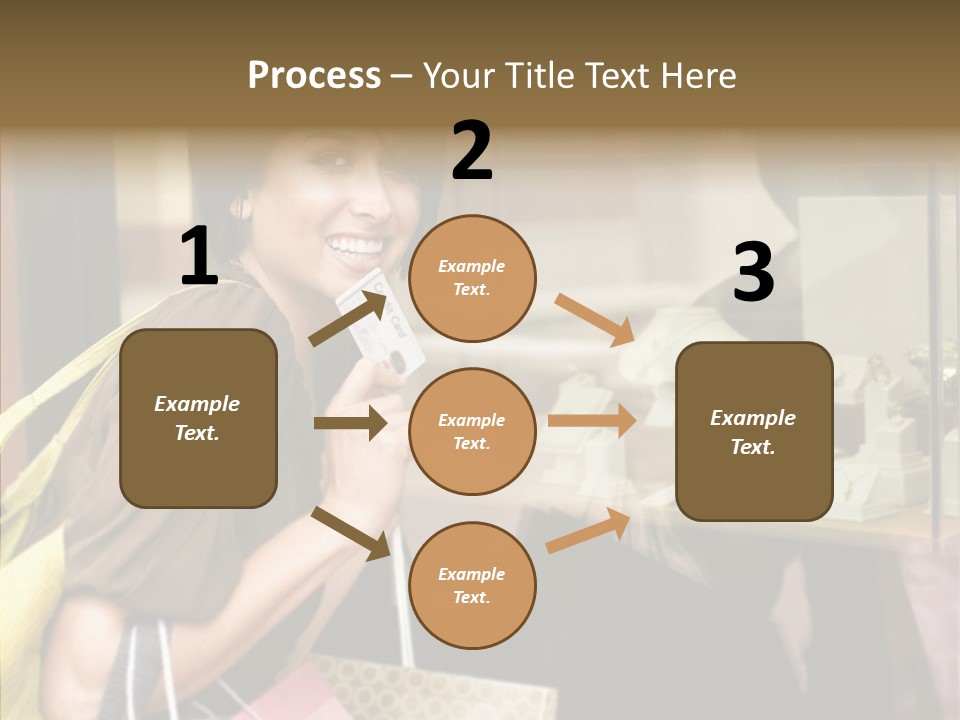 Process – Your Title Text Here

1

Example Text.

2

Example Text.

Example Text.

Example Text.

3

Example Text.